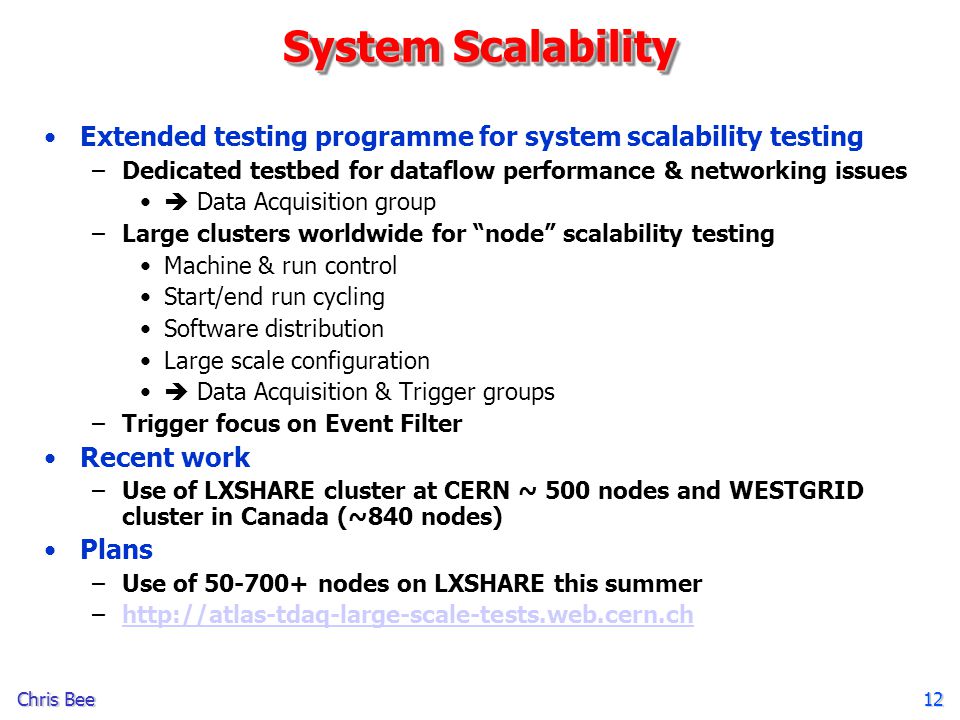 System Scalability

• Extended testing programme for system scalability testing
 – Dedicated testbed for dataflow performance & networking issues
  • ➔ Data Acquisition group
 – Large clusters worldwide for “node” scalability testing
  • Machine & run control
  • Start/end run cycling
  • Software distribution
  • Large scale configuration
  • ➔ Data Acquisition & Trigger groups
 – Trigger focus on Event Filter
• Recent work
 – Use of LXSHARE cluster at CERN ~ 500 nodes and WESTGRID cluster in Canada (~840 nodes)
• Plans
 – Use of 50-700+ nodes on LXSHARE this summer
 – http://atlas-tdaq-large-scale-tests.web.cern.ch

Chris Bee

12